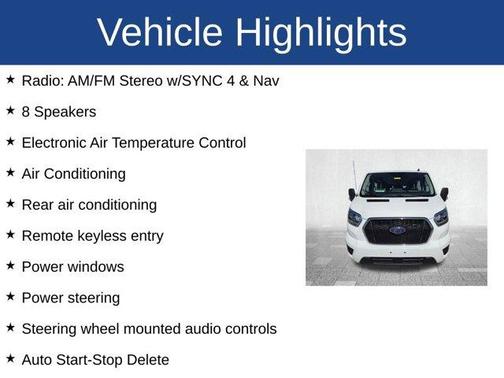 Vehicle Highlights

★ Radio: AM/FM Stereo w/SYNC 4 & Nav

★ 8 Speakers

★ Electronic Air Temperature Control

★ Air Conditioning

★ Rear air conditioning

★ Remote keyless entry

★ Power windows

★ Power steering

★ Steering wheel mounted audio controls

★ Auto Start-Stop Delete